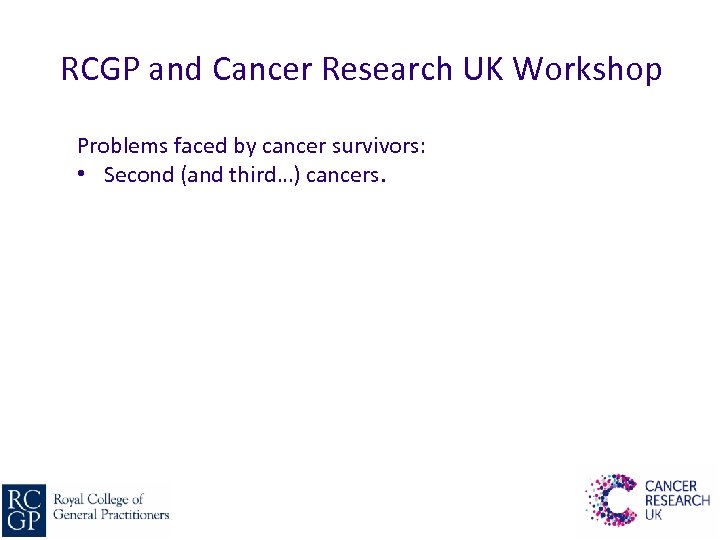 RCGP and Cancer Research UK Workshop

Problems faced by cancer survivors:
• Second (and third…) cancers.

RC GP Royal College of General Practitioners

CANCER RESEARCH UK